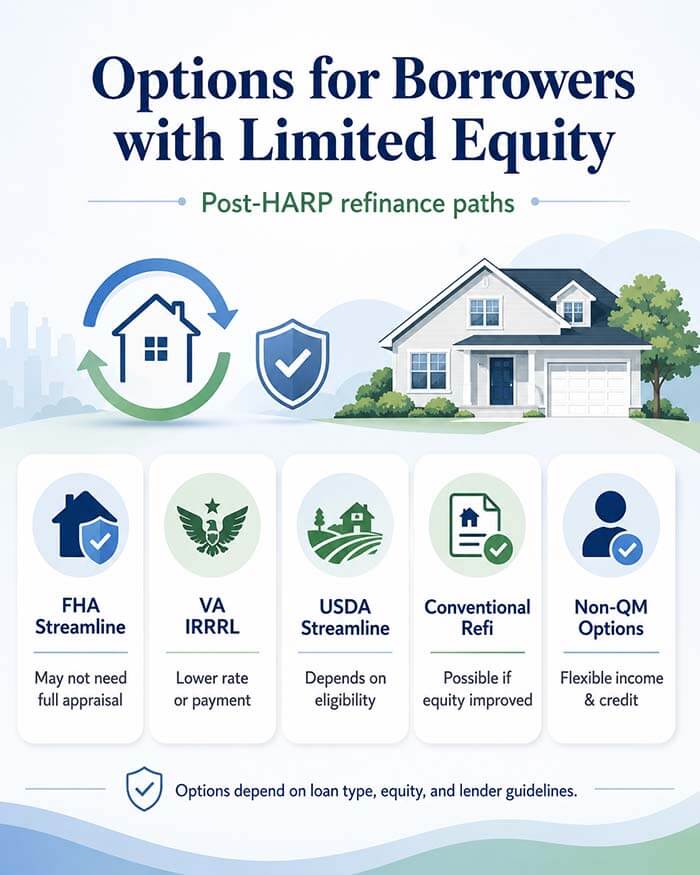 Options for Borrowers with Limited Equity

Post-HARP refinance paths

FHA Streamline

May not need full appraisal

VA IRRRL

Lower rate or payment

USDA Streamline

Depends on eligibility

Conventional Refi

Possible if equity improved

Non-QM Options

Flexible income & credit

Options depend on loan type, equity, and lender guidelines.